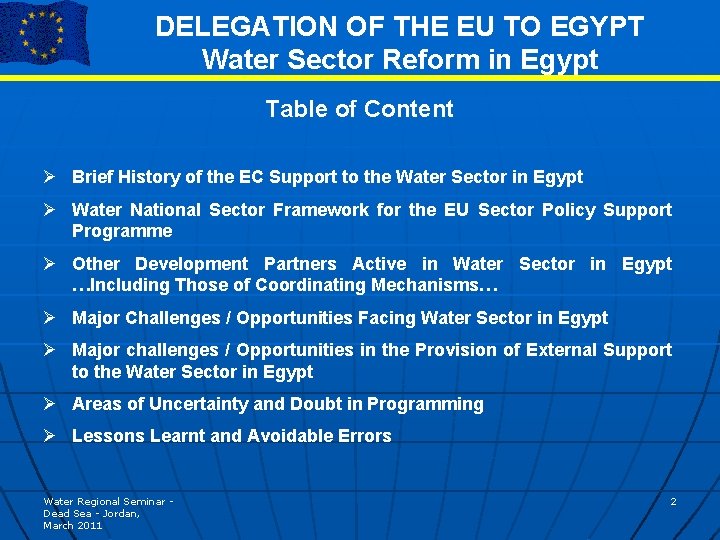 DELEGATION OF THE EU TO EGYPT
Water Sector Reform in Egypt

Table of Content

➢ Brief History of the EC Support to the Water Sector in Egypt

➢ Water National Sector Framework for the EU Sector Policy Support Programme

➢ Other Development Partners Active in Water Sector in Egypt …Including Those of Coordinating Mechanisms…

➢ Major Challenges / Opportunities Facing Water Sector in Egypt

➢ Major challenges / Opportunities in the Provision of External Support to the Water Sector in Egypt

➢ Areas of Uncertainty and Doubt in Programming

➢ Lessons Learnt and Avoidable Errors

Water Regional Seminar - Dead Sea - Jordan, March 2011

2